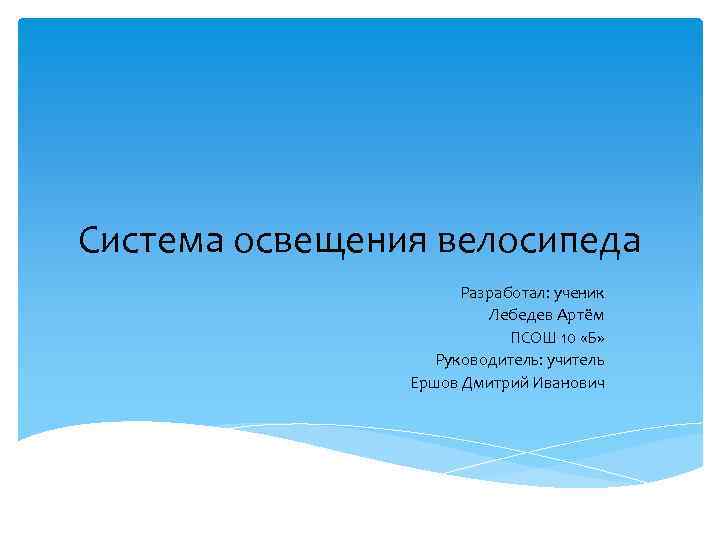 Система освещения велосипеда

Разработал: ученик
Лебедев Артём
ПСОШ 10 «Б»
Руководитель: учитель
Ершов Дмитрий Иванович